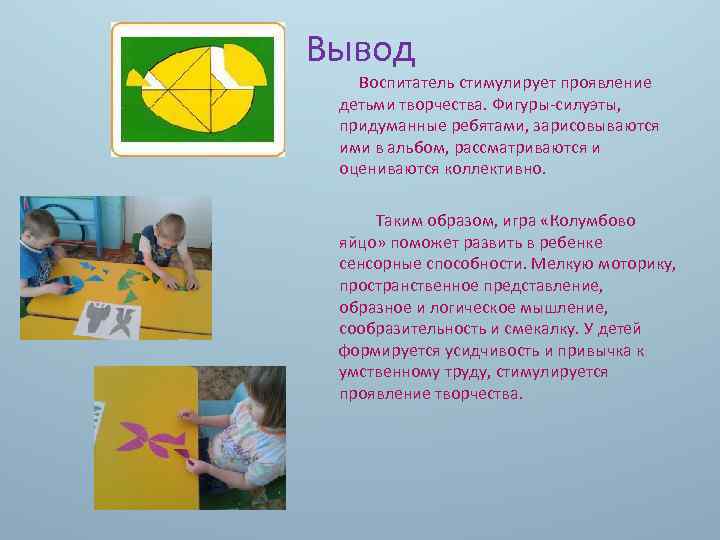 Вывод

Воспитатель стимулирует проявление детьми творчества. Фигуры-силуэты, придуманные ребятами, зарисовываются ими в альбом, рассматриваются и оцениваются коллективно.

Таким образом, игра «Колумбово яйцо» поможет развить в ребенке сенсорные способности. Мелкую моторику, пространственное представление, образное и логическое мышление, сообразительность и смекалку. У детей формируется усидчивость и привычка к умственному труду, стимулируется проявление творчества.